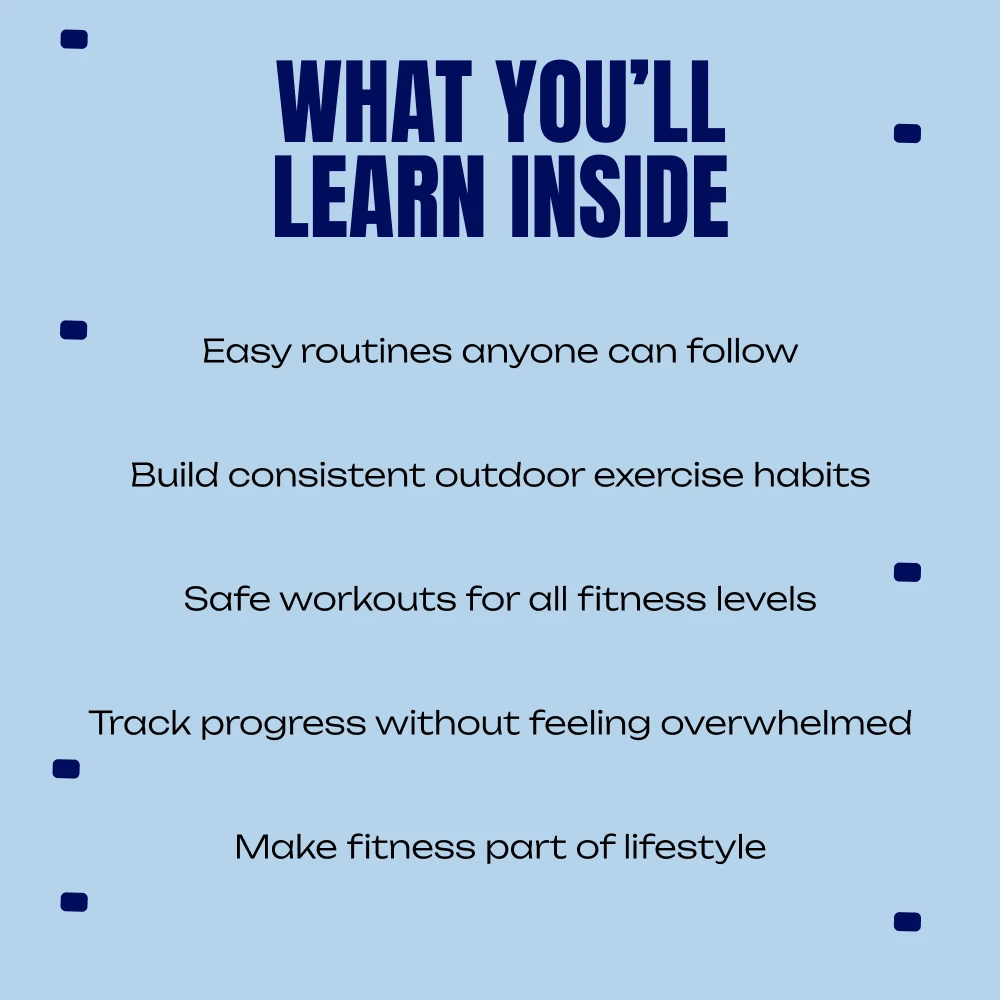 WHAT YOU'LL
LEARN INSIDE

Easy routines anyone can follow

Build consistent outdoor exercise habits

Safe workouts for all fitness levels

Track progress without feeling overwhelmed

Make fitness part of lifestyle